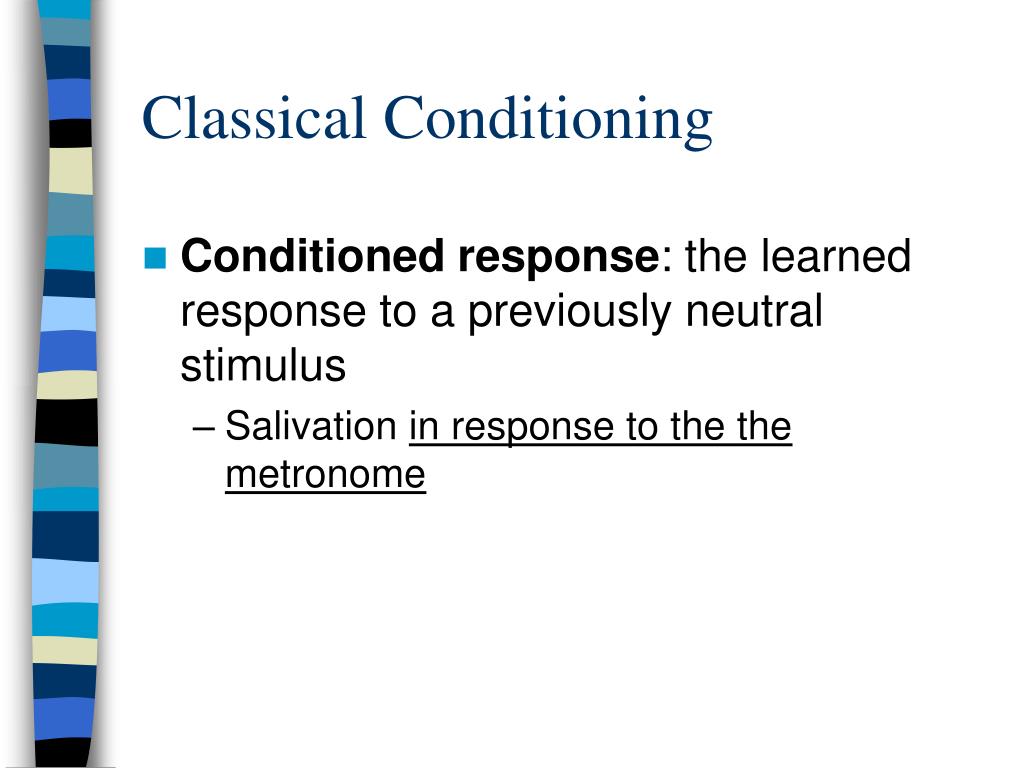 Classical Conditioning

Conditioned response: the learned response to a previously neutral stimulus

– Salivation in response to the the metronome